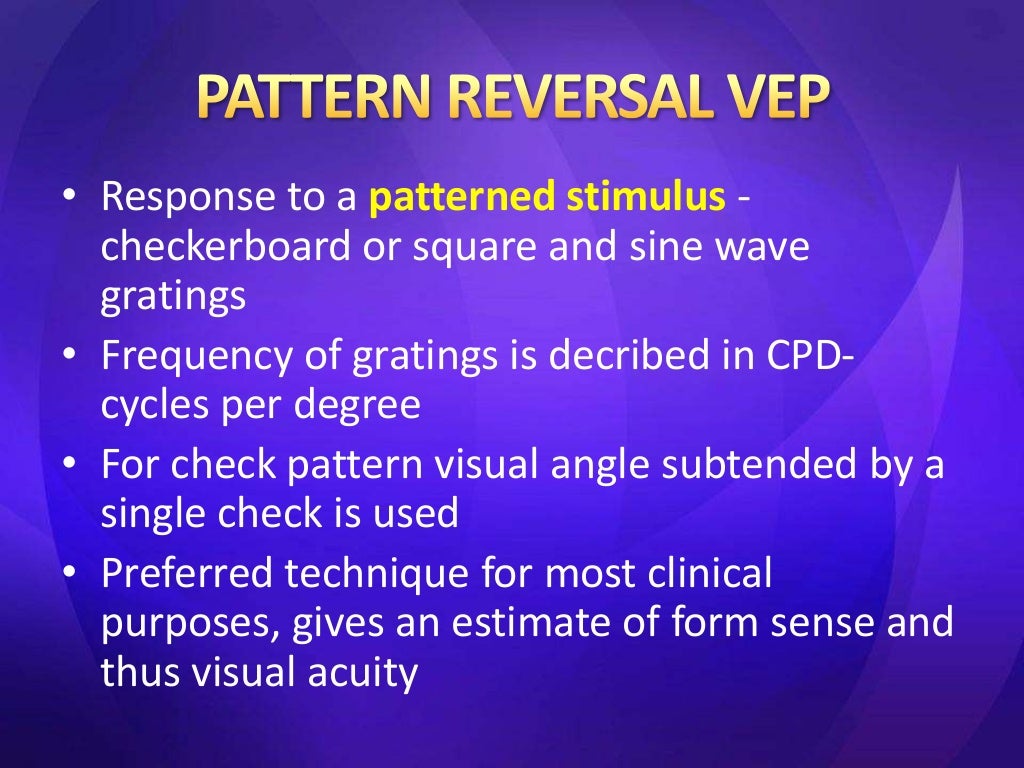 PATTERN REVERSAL VEP

• Response to a patterned stimulus - checkerboard or square and sine wave gratings
• Frequency of gratings is decribed in CPD- cycles per degree
• For check pattern visual angle subtended by a single check is used
• Preferred technique for most clinical purposes, gives an estimate of form sense and thus visual acuity